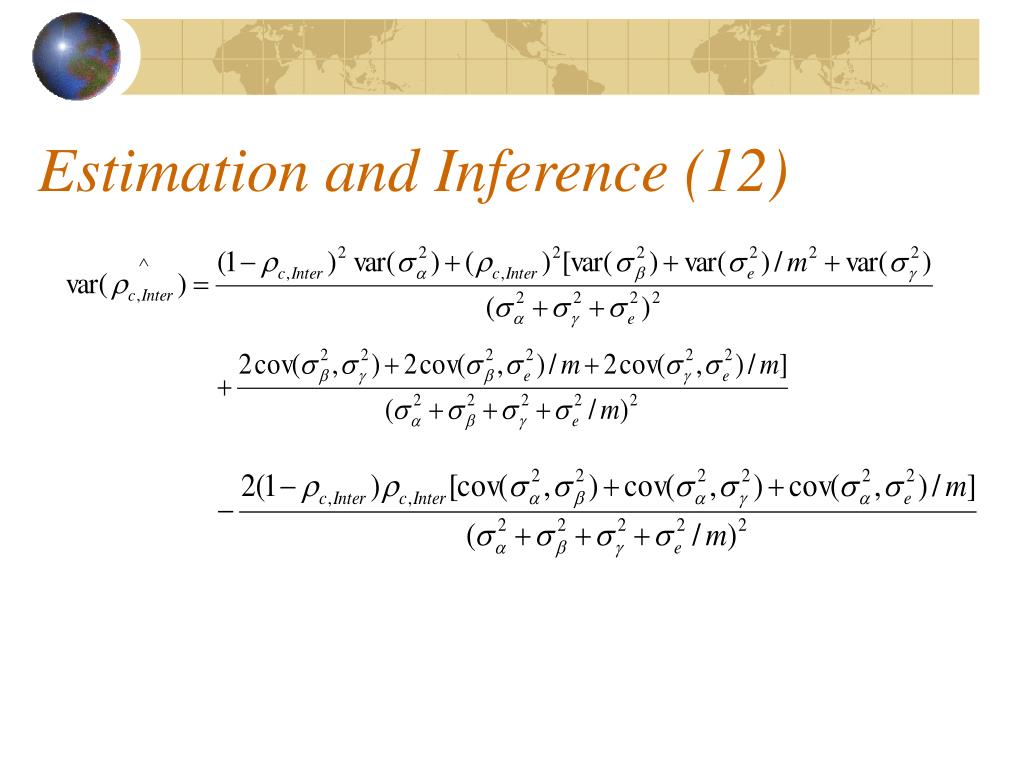 Estimation and Inference (12)

$\text{var}(\hat{\rho}_{c,Inter}) = \frac{(1-\rho_{c,Inter})^2 \text{var}(\sigma_\alpha^2) + (\rho_{c,Inter})^2[\text{var}(\sigma_\beta^2) + \text{var}(\sigma_e^2)/m^2 + \text{var}(\sigma_\gamma^2)}{(\sigma_\alpha^2 + \sigma_\gamma^2 + \sigma_e^2)^2}$

$+ \frac{2\text{cov}(\sigma_\beta^2, \sigma_\gamma^2) + 2\text{cov}(\sigma_\beta^2, \sigma_e^2)/m + 2\text{cov}(\sigma_\gamma^2, \sigma_e^2)/m]}{(\sigma_\alpha^2 + \sigma_\beta^2 + \sigma_\gamma^2 + \sigma_e^2/m)^2}$

$- \frac{2(1-\rho_{c,Inter})\rho_{c,Inter}[\text{cov}(\sigma_\alpha^2, \sigma_\beta^2) + \text{cov}(\sigma_\alpha^2, \sigma_\gamma^2) + \text{cov}(\sigma_\alpha^2, \sigma_e^2)/m]}{(\sigma_\alpha^2 + \sigma_\beta^2 + \sigma_\gamma^2 + \sigma_e^2/m)^2}$